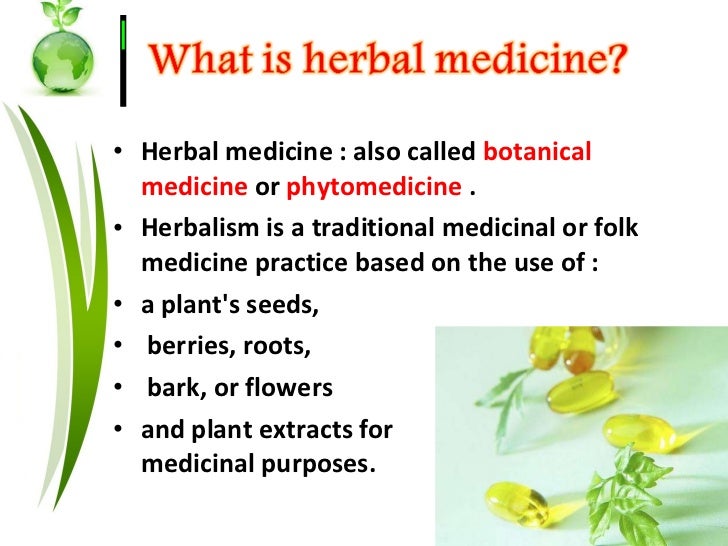 What is herbal medicine?

• Herbal medicine : also called botanical medicine or phytomedicine .
• Herbalism is a traditional medicinal or folk medicine practice based on the use of :
• a plant's seeds,
• berries, roots,
• bark, or flowers
• and plant extracts for medicinal purposes.